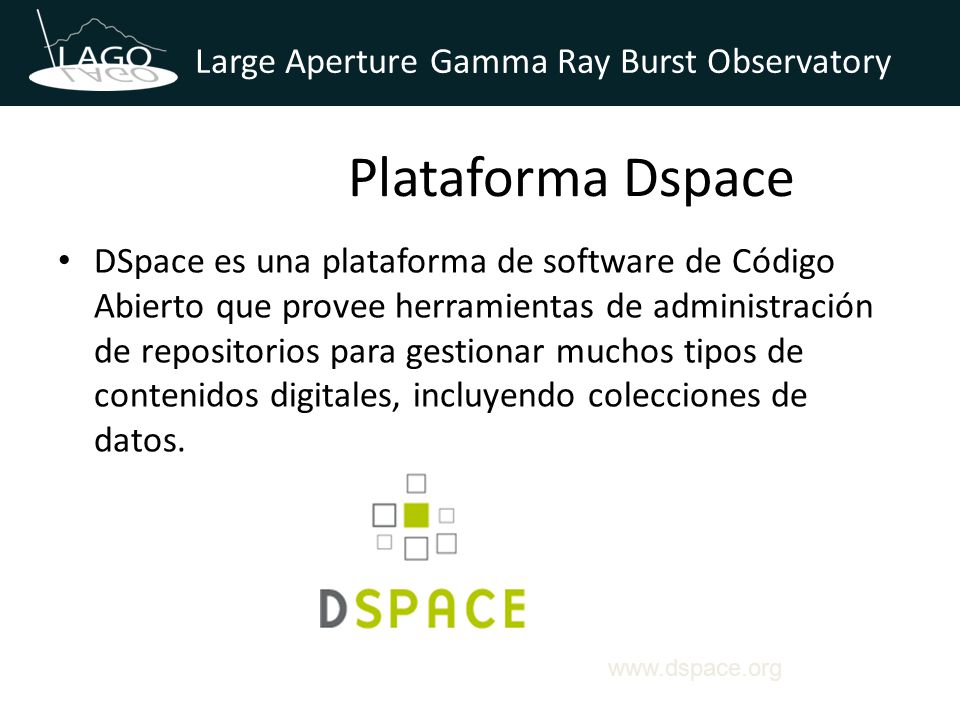 LAGO Large Aperture Gamma Ray Burst Observatory

Plataforma Dspace

• DSpace es una plataforma de software de Código Abierto que provee herramientas de administración de repositorios para gestionar muchos tipos de contenidos digitales, incluyendo colecciones de datos.

DSPACE

www.dspace.org